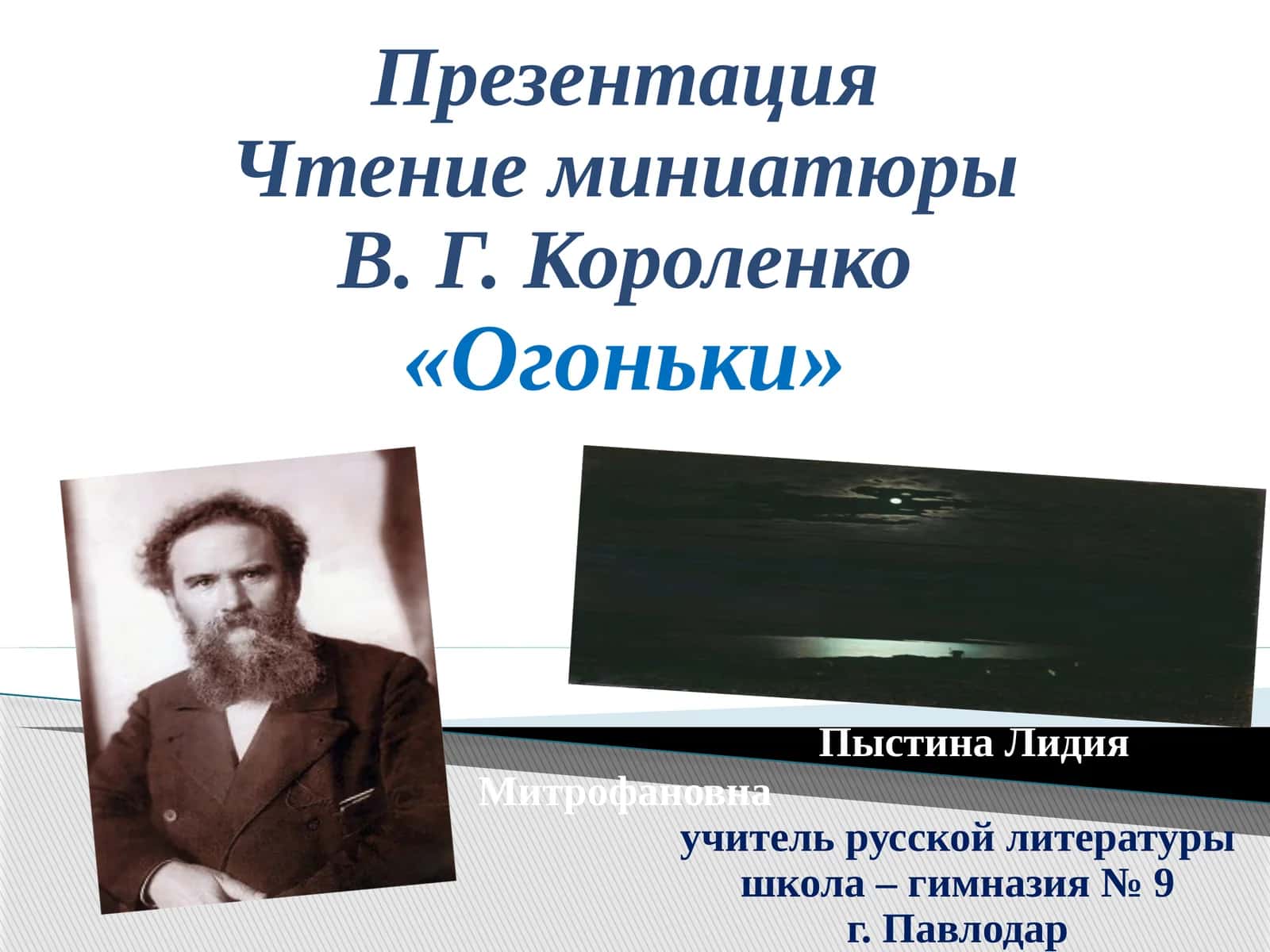 Презентация
Чтение миниатюры
В. Г. Короленко
«Огоньки»

Пыстина Лидия Митрофановна
учитель русской литературы
школа – гимназия № 9
г. Павлодар